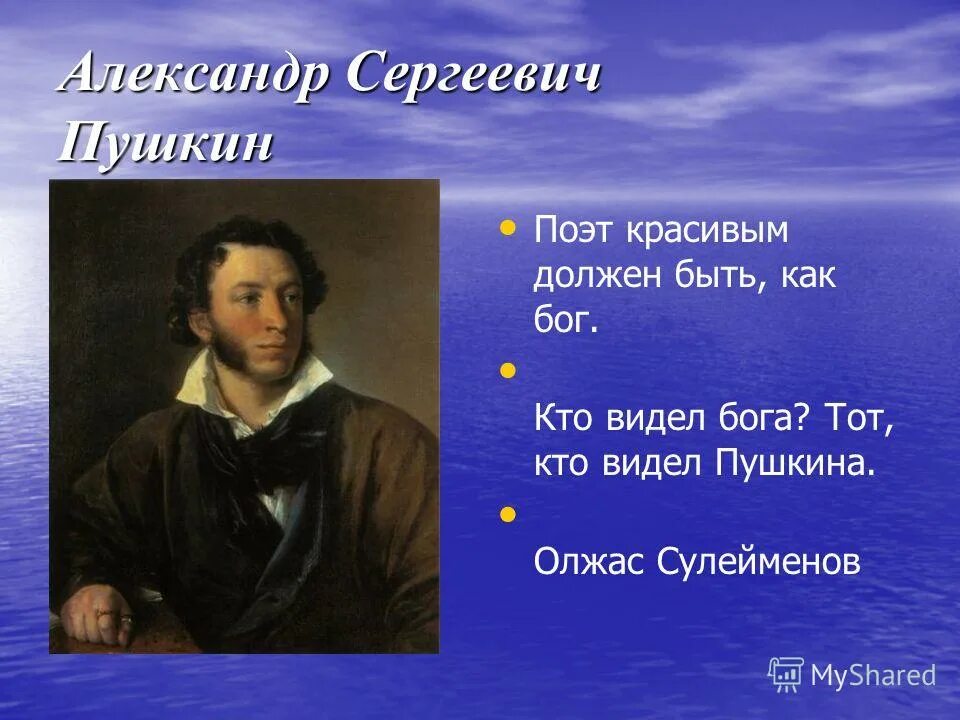 Александр Сергеевич Пушкин

• Поэт красивым должен быть, как бог.

•

Кто видел бога? Тот, кто видел Пушкина.

•

Олжас Сулейменов

MyShared